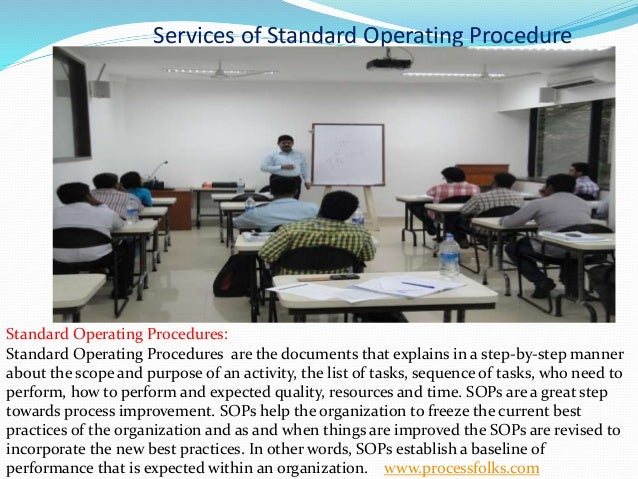 Services of Standard Operating Procedure

Standard Operating Procedures:
Standard Operating Procedures are the documents that explains in a step-by-step manner about the scope and purpose of an activity, the list of tasks, sequence of tasks, who need to perform, how to perform and expected quality, resources and time. SOPs are a great step towards process improvement. SOPs help the organization to freeze the current best practices of the organization and as and when things are improved the SOPs are revised to incorporate the new best practices. In other words, SOPs establish a baseline of performance that is expected within an organization. www.processfolks.com